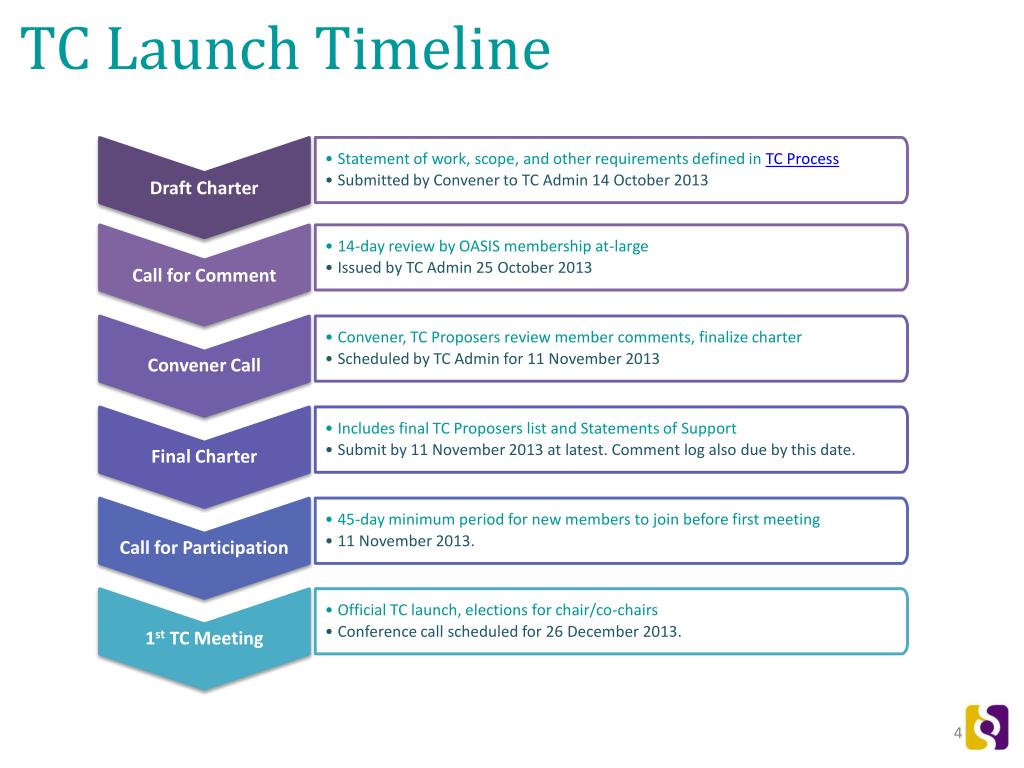 TC Launch Timeline

Draft Charter

• Statement of work, scope, and other requirements defined in TC Process
• Submitted by Convener to TC Admin 14 October 2013

Call for Comment

• 14-day review by OASIS membership at-large
• Issued by TC Admin 25 October 2013

Convener Call

• Convener, TC Proposers review member comments, finalize charter
• Scheduled by TC Admin for 11 November 2013

Final Charter

• Includes final TC Proposers list and Statements of Support
• Submit by 11 November 2013 at latest. Comment log also due by this date.

Call for Participation

• 45-day minimum period for new members to join before first meeting
• 11 November 2013.

1$^{st}$ TC Meeting

• Official TC launch, elections for chair/co-chairs
• Conference call scheduled for 26 December 2013.

4